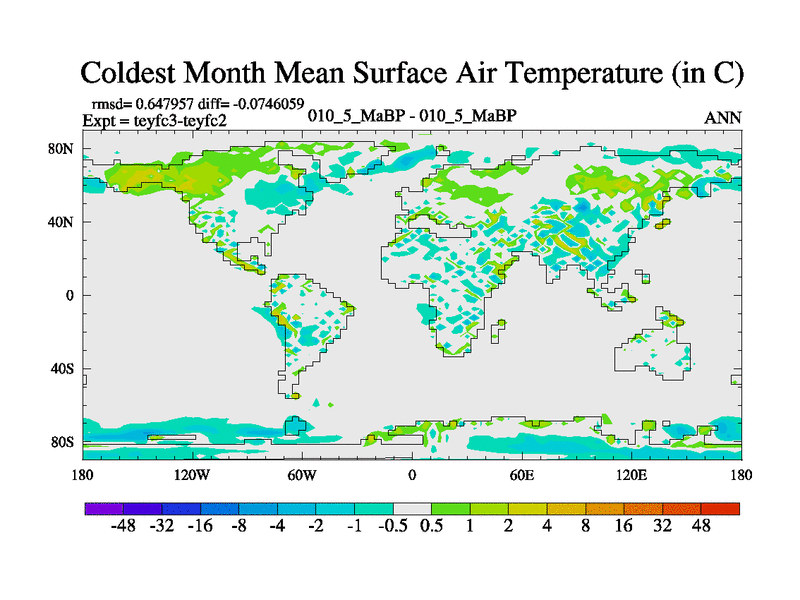 Coldest Month Mean Surface Air Temperature (in C)

rmsd= 0.647957 diff= -0.0746059
Expt = teyfc3-teyfc2

010_5_MaBP - 010_5_MaBP

ANN

80N
40N
0
40S
80S

180 120W 60W 0 60E 120E 180

-48 -32 -16 -8 -4 -2 -1 -0.5 0.5 1 2 4 8 16 32 48